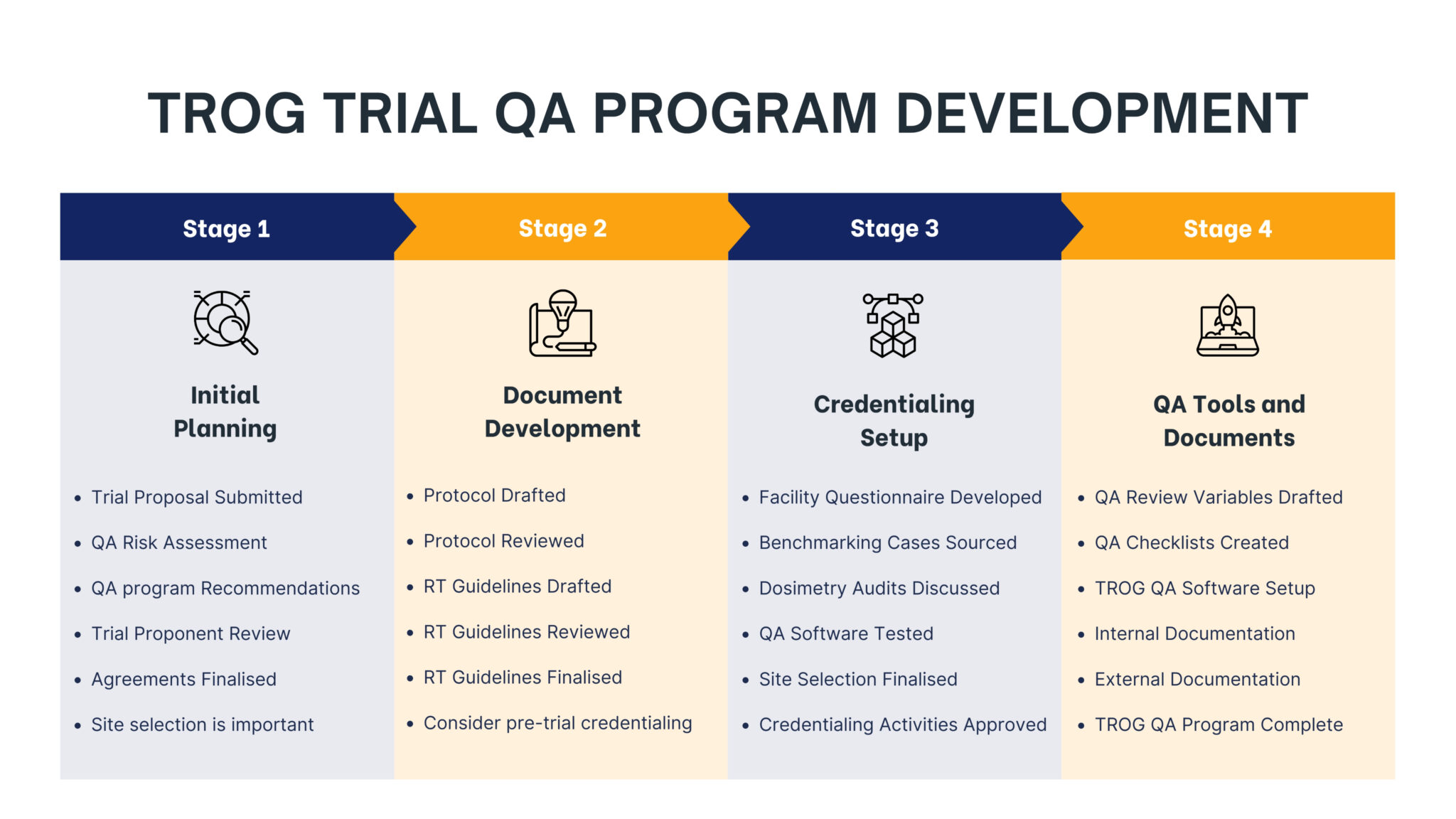 TROG TRIAL QA PROGRAM DEVELOPMENT

Stage 1

Initial Planning

- Trial Proposal Submitted
- QA Risk Assessment
- QA program Recommendations
- Trial Proponent Review
- Agreements Finalised
- Site selection is important

Stage 2

Document Development

- Protocol Drafted
- Protocol Reviewed
- RT Guidelines Drafted
- RT Guidelines Reviewed
- RT Guidelines Finalised
- Consider pre-trial credentialing

Stage 3

Credentialing Setup

- Facility Questionnaire Developed
- Benchmarking Cases Sourced
- Dosimetry Audits Discussed
- QA Software Tested
- Site Selection Finalised
- Credentialing Activities Approved

Stage 4

QA Tools and Documents

- QA Review Variables Drafted
- QA Checklists Created
- TROG QA Software Setup
- Internal Documentation
- External Documentation
- TROG QA Program Complete